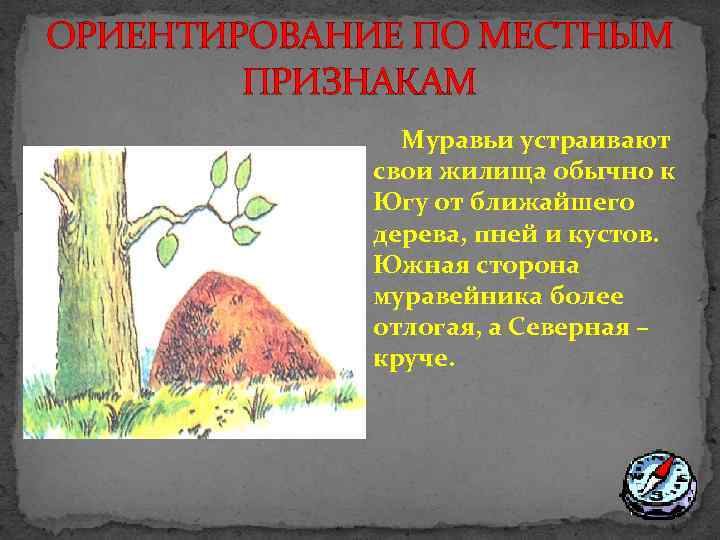 ОРИЕНТИРОВАНИЕ ПО МЕСТНЫМ ПРИЗНАКАМ

Муравьи устраивают свои жилища обычно к Югу от ближайшего дерева, пней и кустов. Южная сторона муравейника более отлогая, а Северная – круче.